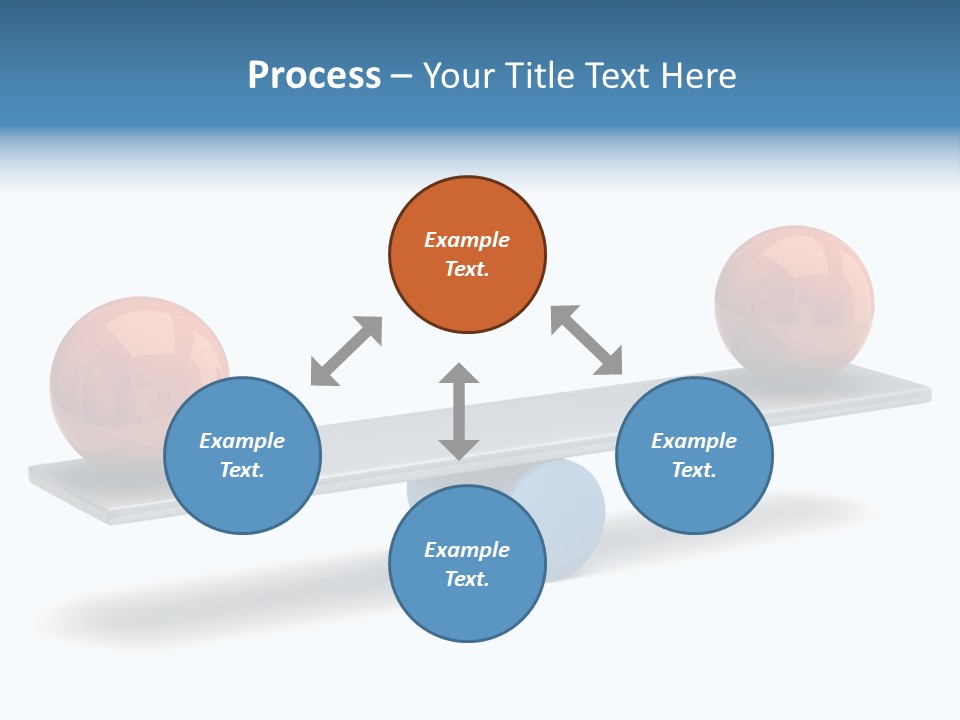 Process – Your Title Text Here

Example Text.

Example Text.

Example Text.

Example Text.